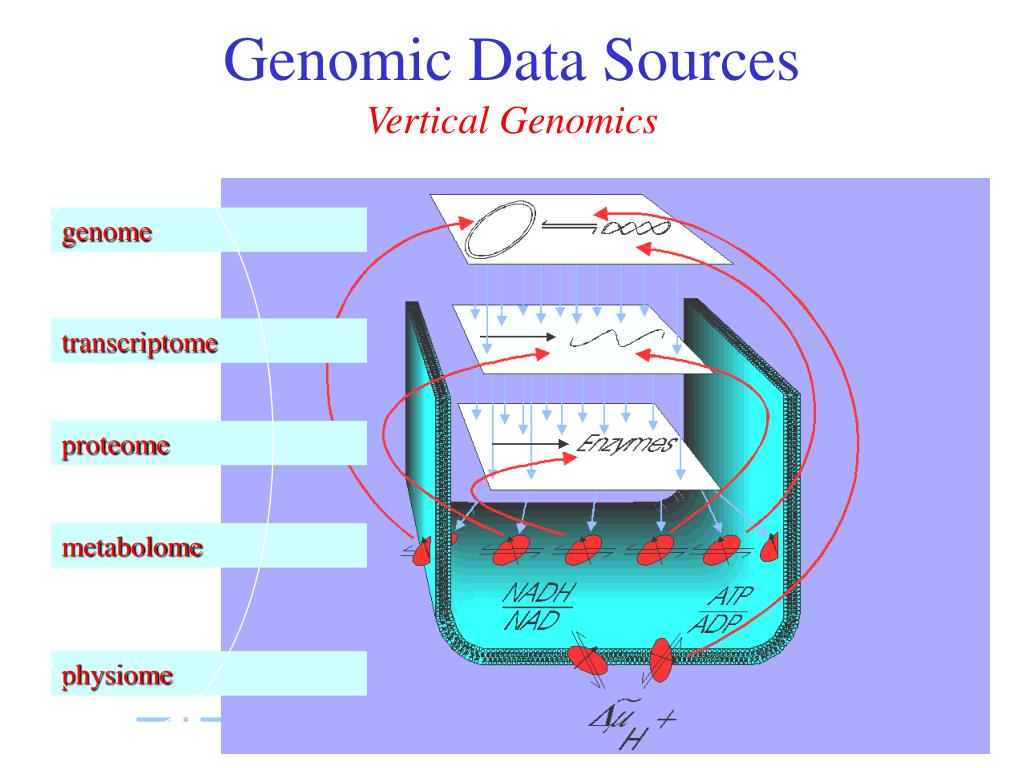 Genomic Data Sources

Vertical Genomics

genome

transcriptome

proteome

metabolome

physiome

Enzymes

$\frac{NADH}{NAD}$

$\frac{ATP}{ADP}$

$\Delta\tilde{\mu}_{H^+}$